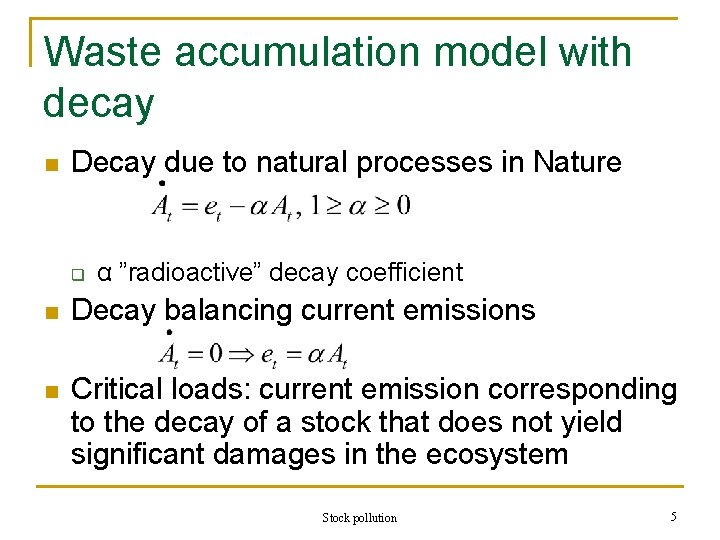 Waste accumulation model with decay

Decay due to natural processes in Nature

$\dot{A}_t = e_t - \alpha A_t, 1 \geq \alpha \geq 0$

α ”radioactive” decay coefficient

Decay balancing current emissions

$\dot{A}_t = 0 \Rightarrow e_t = \alpha A_t$

Critical loads: current emission corresponding to the decay of a stock that does not yield significant damages in the ecosystem

Stock pollution

5